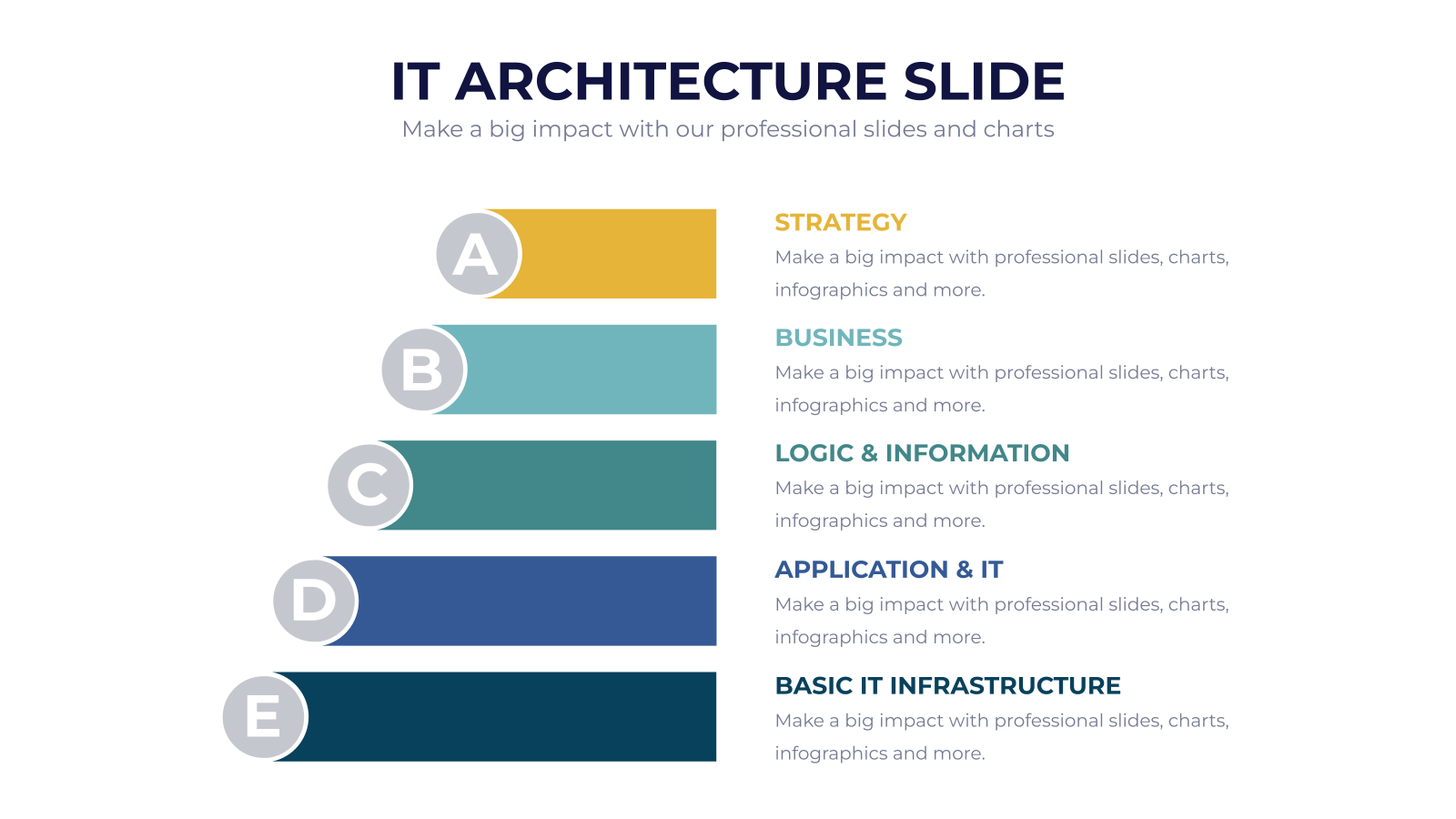 IT ARCHITECTURE SLIDE
Make a big impact with our professional slides and charts

A

B

C

D

E

STRATEGY
Make a big impact with professional slides, charts, infographics and more.

BUSINESS
Make a big impact with professional slides, charts, infographics and more.

LOGIC & INFORMATION
Make a big impact with professional slides, charts, infographics and more.

APPLICATION & IT
Make a big impact with professional slides, charts, infographics and more.

BASIC IT INFRASTRUCTURE
Make a big impact with professional slides, charts, infographics and more.